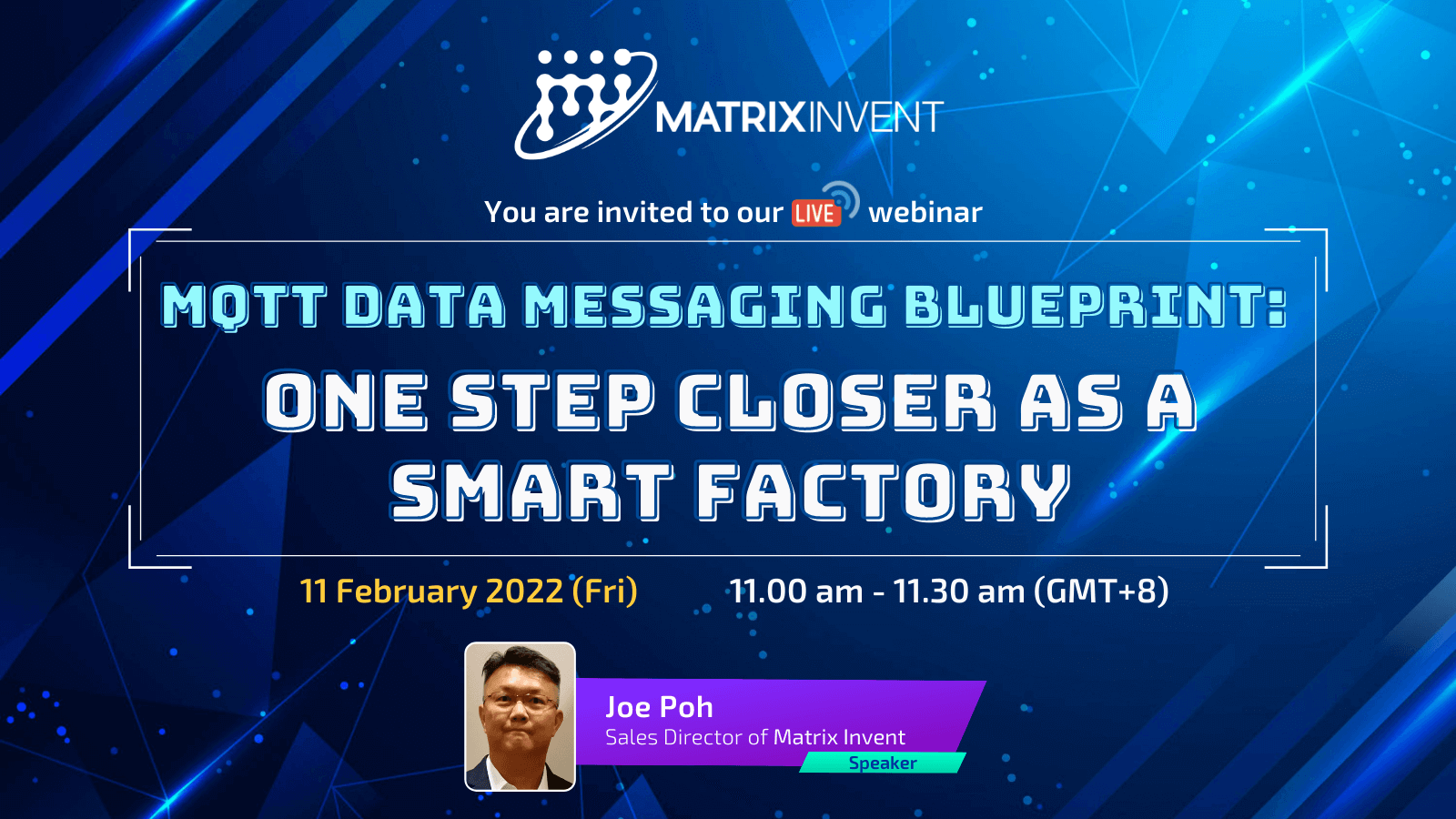 MATRIXINVENT

You are invited to our LIVE webinar

MQTT DATA MESSAGING BLUEPRINT:
ONE STEP CLOSER AS A SMART FACTORY

11 February 2022 (Fri)

11.00 am - 11.30 am (GMT+8)

Joe Poh
Sales Director of Matrix Invent
Speaker